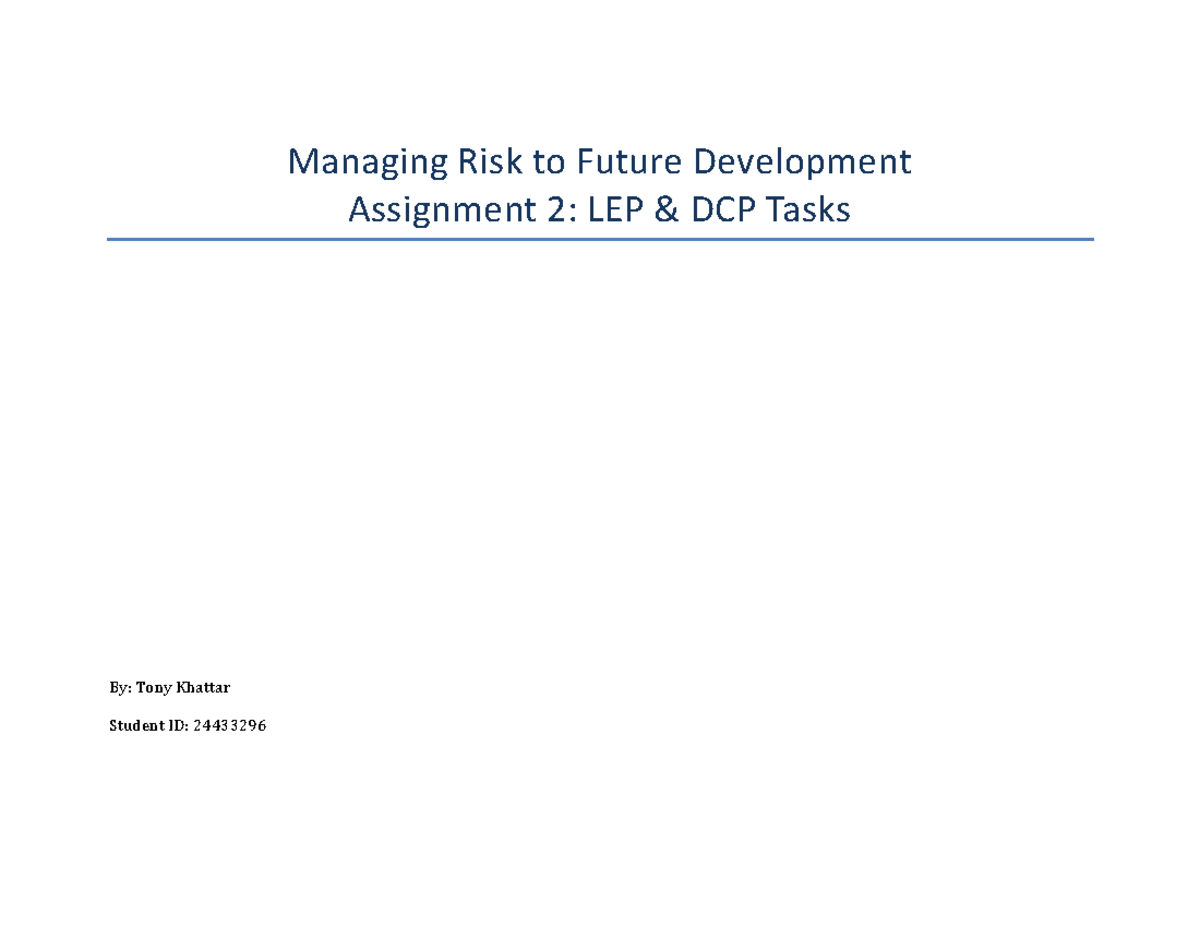 Managing Risk to Future Development
Assignment 2: LEP & DCP Tasks

By: Tony Khattar

Student ID: 24433296